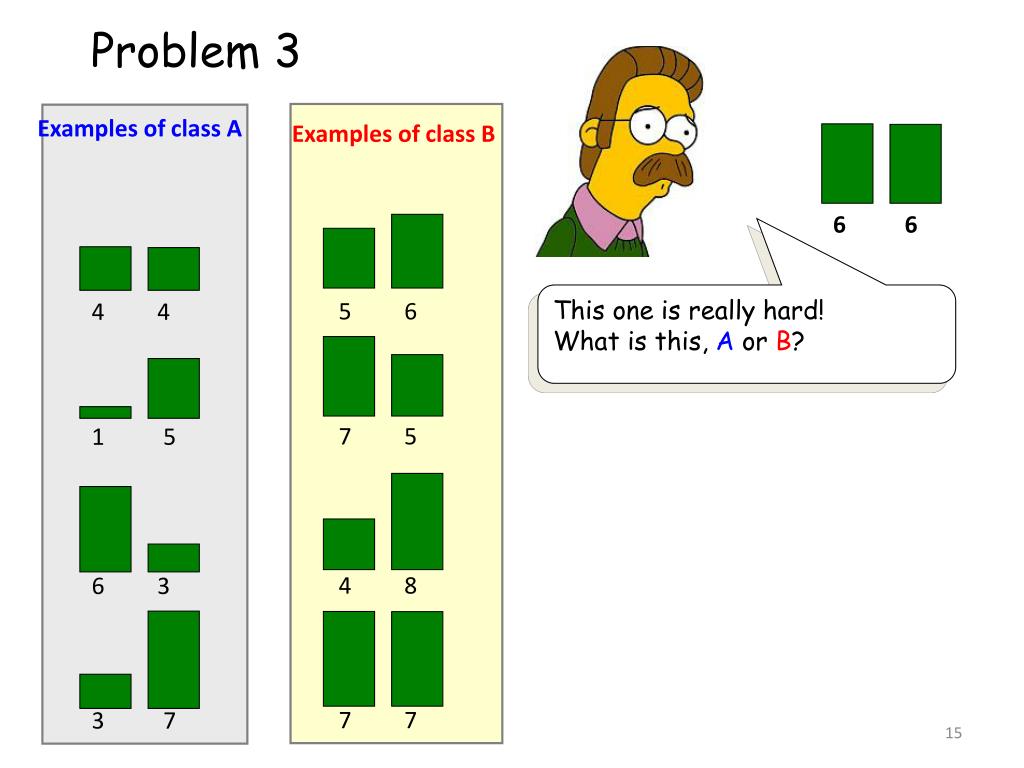 Problem 3

Examples of class A

4 4

1 5

6 3

3 7

Examples of class B

5 6

7 5

4 8

7 7

6 6

This one is really hard!
What is this, A or B?

15